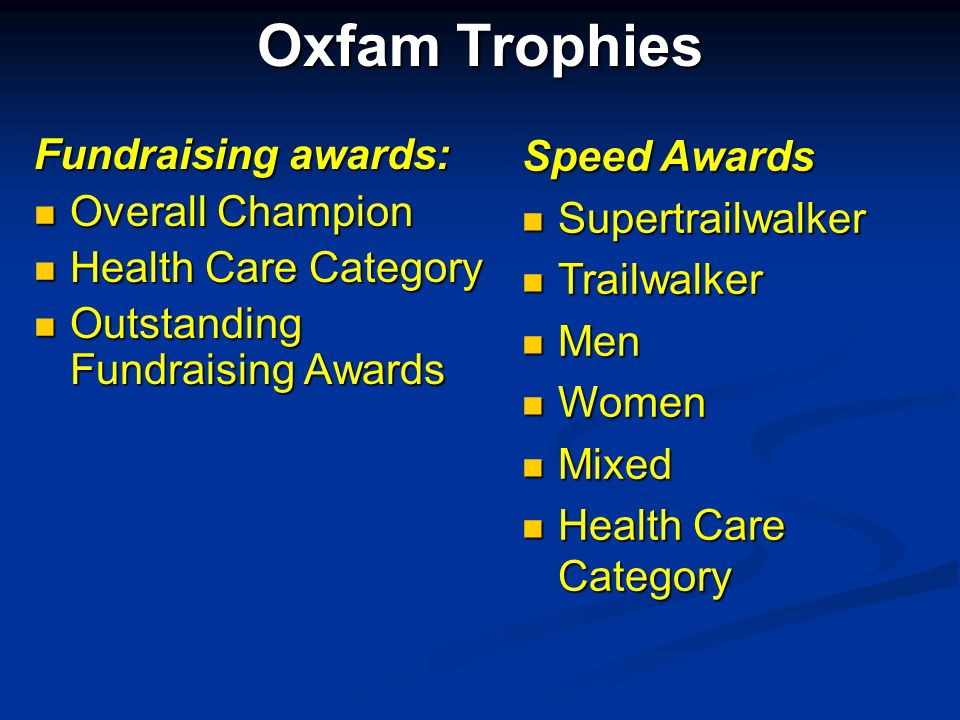 Oxfam Trophies

Fundraising awards:
- Overall Champion
- Health Care Category
- Outstanding Fundraising Awards

Speed Awards
- Supertrailwalker
- Trailwalker
- Men
- Women
- Mixed
- Health Care Category